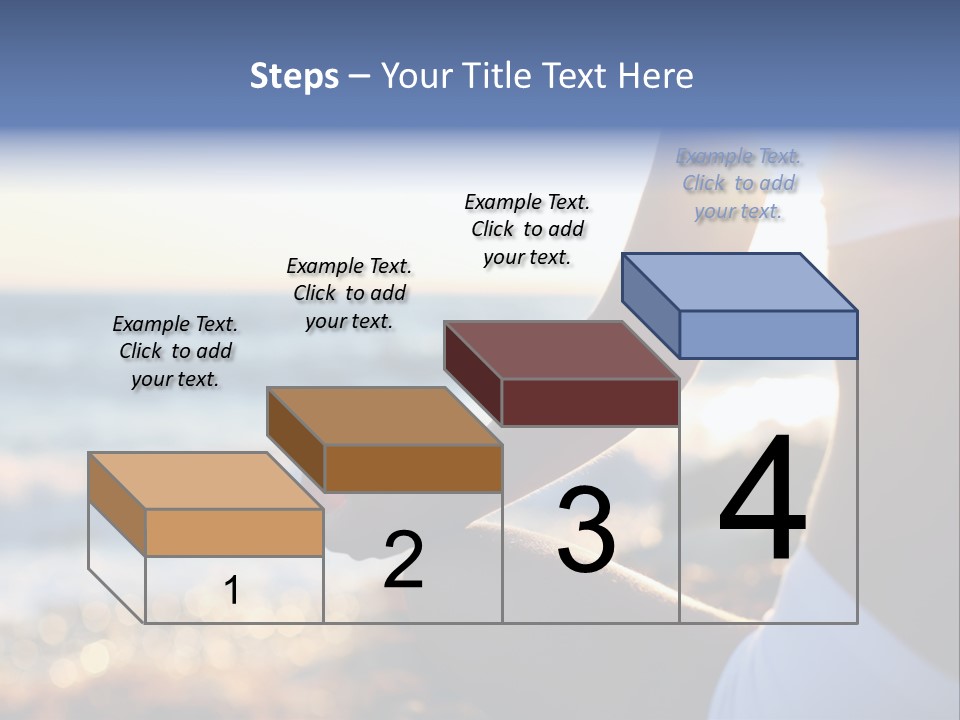 Steps – Your Title Text Here

Example Text. Click to add your text.

Example Text. Click to add your text.

Example Text. Click to add your text.

Example Text. Click to add your text.

1

2

3

4